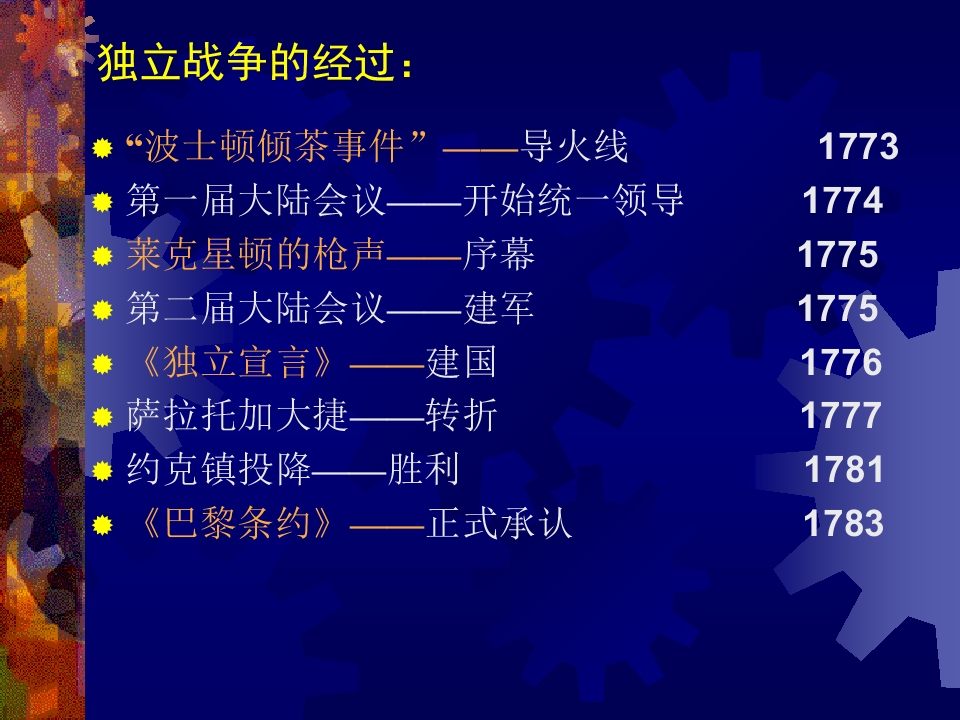 独立战争的经过：

“波士顿倾茶事件”——导火线 1773
第一届大陆会议——开始统一领导 1774
莱克星顿的枪声——序幕 1775
第二届大陆会议——建军 1775
《独立宣言》——建国 1776
萨拉托加大捷——转折 1777
约克镇投降——胜利 1781
《巴黎条约》——正式承认 1783